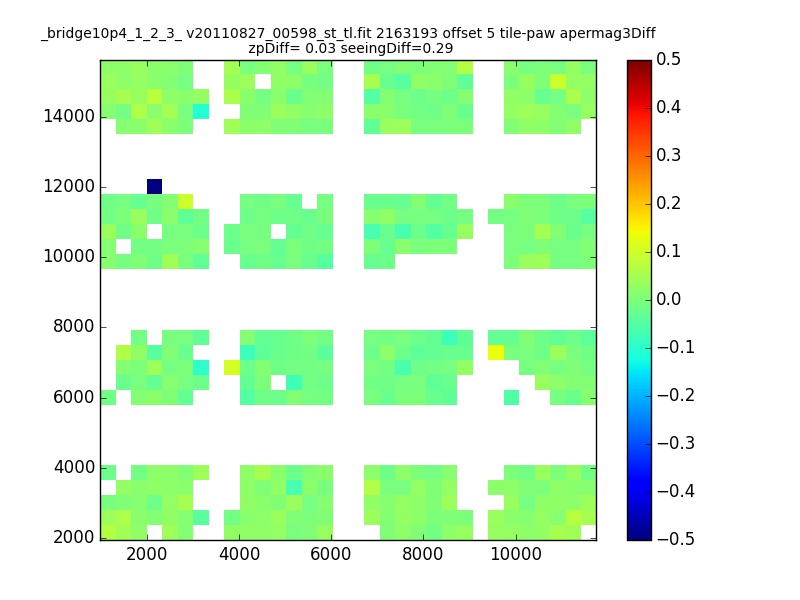 _bridge10p4_1_2_3_ v20110827_00598_st_tl.fit 2163193 offset 5 tile-paw apermag3Diff
zpDiff= 0.03 seeingDiff=0.29

14000
12000
10000
8000
6000
4000
2000

2000 4000 6000 8000 10000

0.5
0.4
0.3
0.2
0.1
0.0
−0.1
−0.2
−0.3
−0.4
−0.5